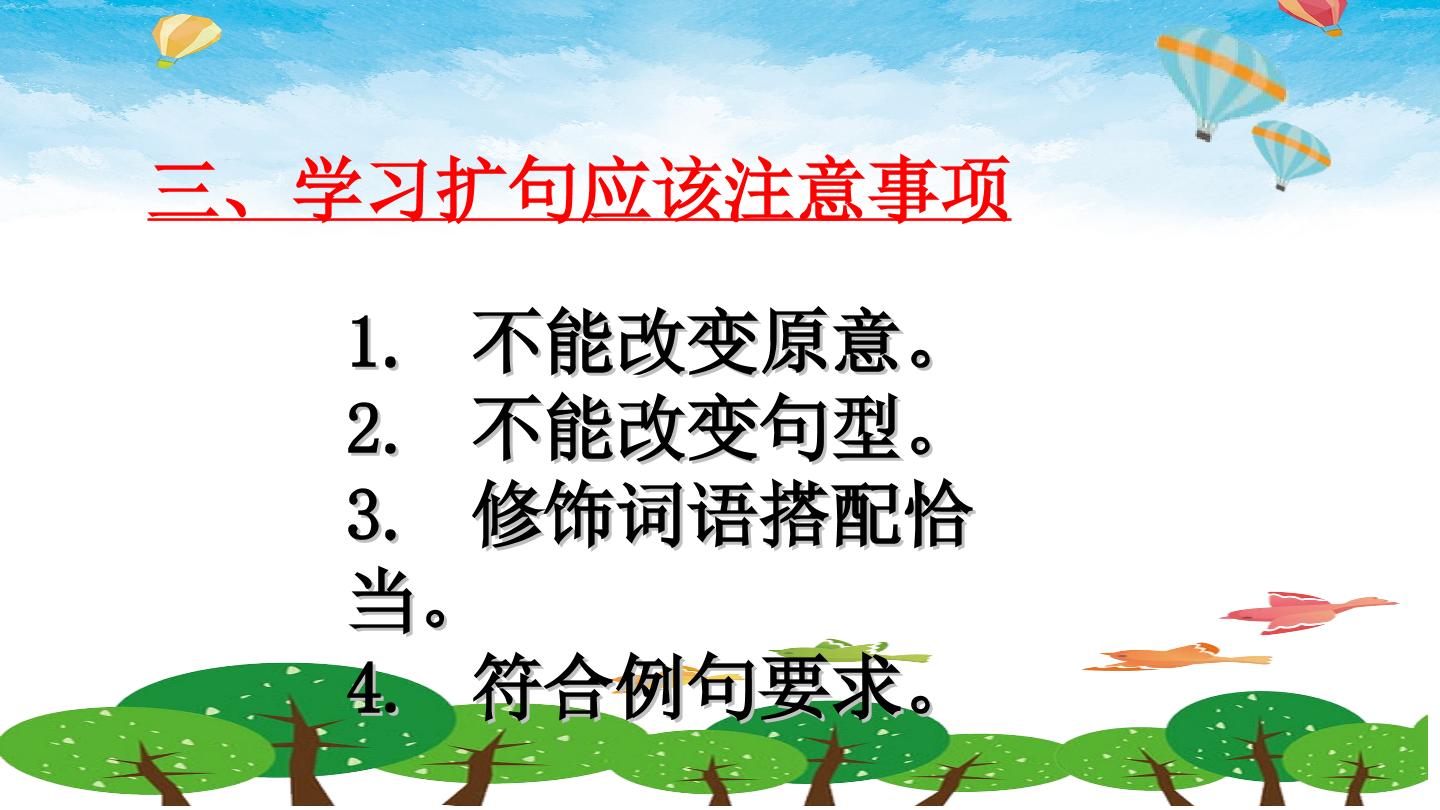 三、学习扩句应该注意事项

1. 不能改变原意。
2. 不能改变句型。
3. 修饰词语搭配恰当。
4. 符合例句要求。